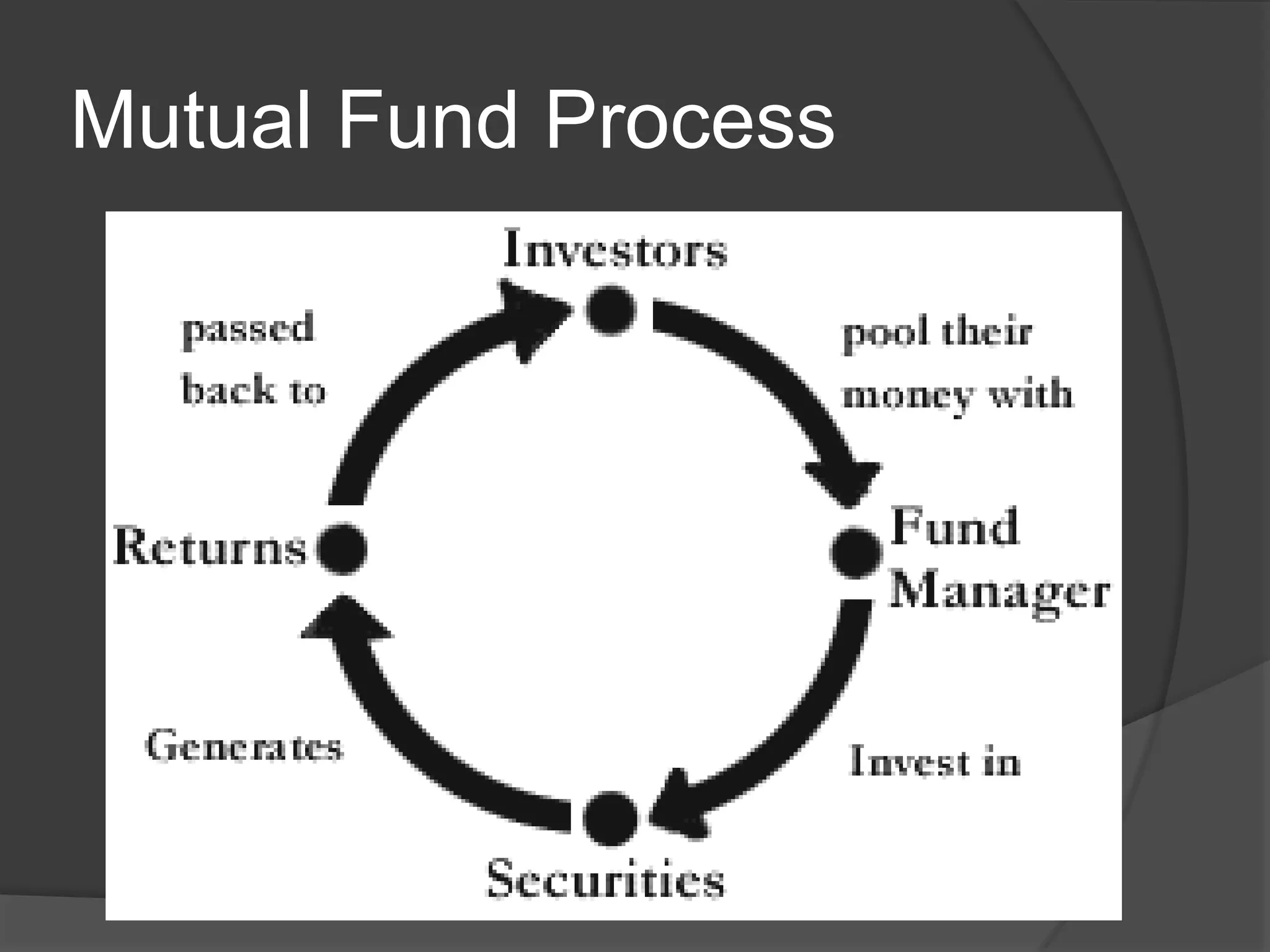 Mutual Fund Process

Investors

pool their money with

Fund Manager

Invest in

Securities

Generates

Returns

passed back to